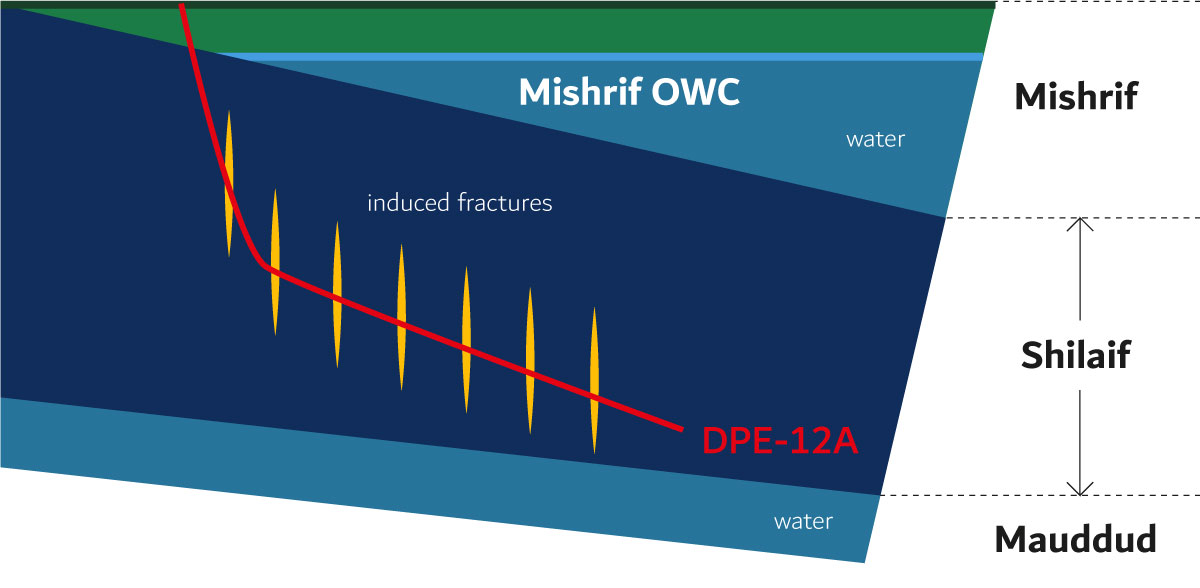 Mishrif OWC
water
induced fractures
DPE-12A
water
Mishrif
Shilaif
Mauddud